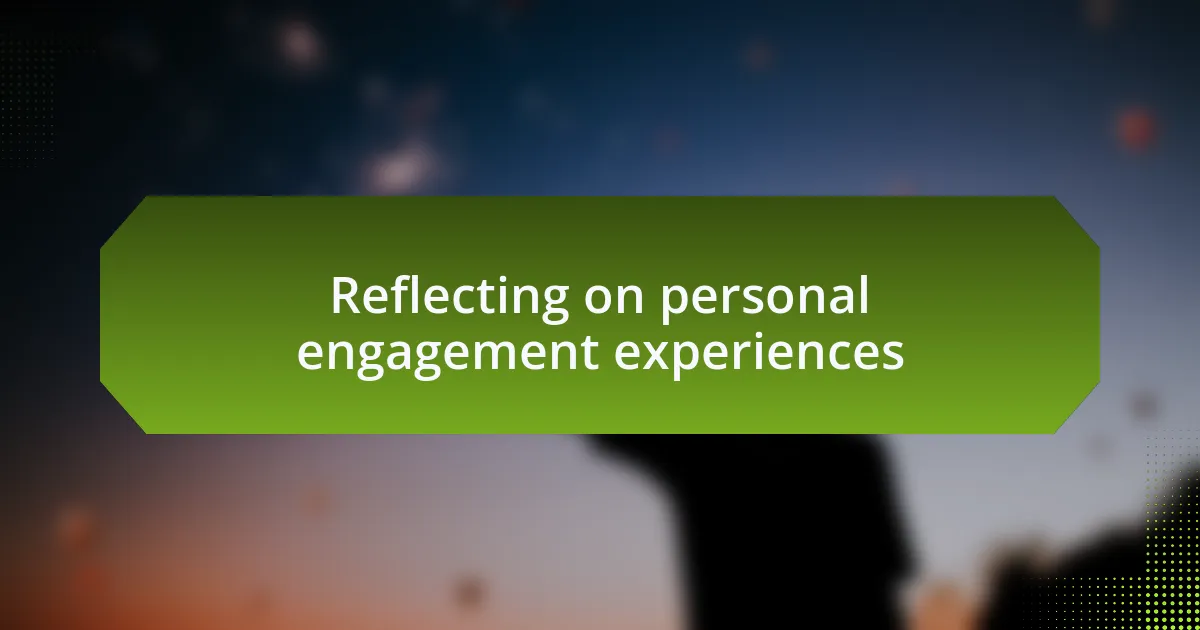 Reflecting on personal engagement experiences